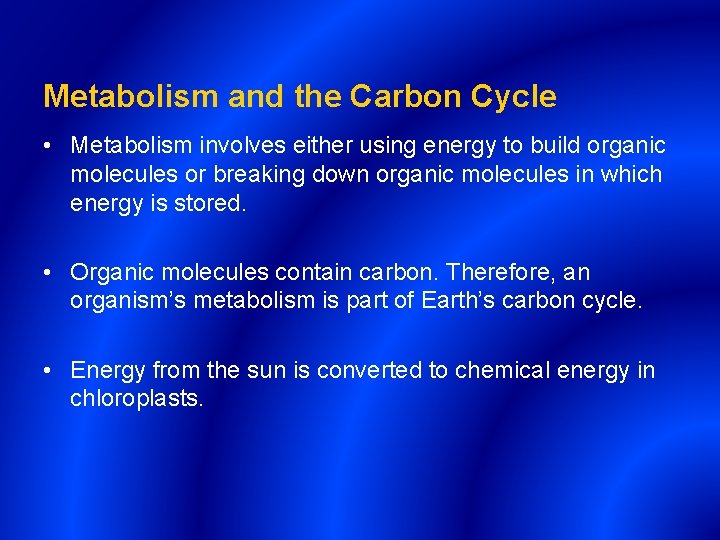 Metabolism and the Carbon Cycle

• Metabolism involves either using energy to build organic molecules or breaking down organic molecules in which energy is stored.

• Organic molecules contain carbon. Therefore, an organism's metabolism is part of Earth's carbon cycle.

• Energy from the sun is converted to chemical energy in chloroplasts.